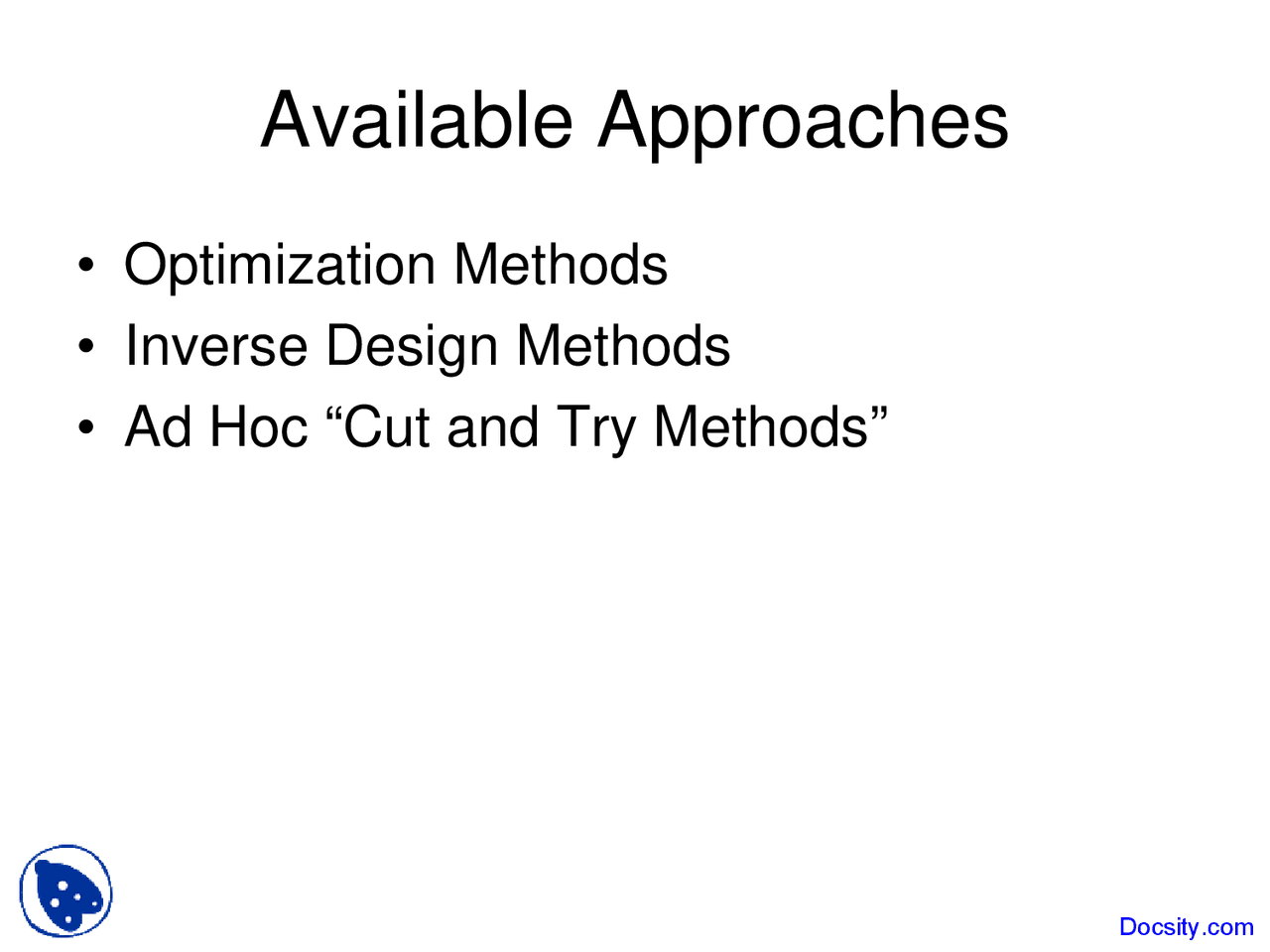 Available Approaches

• Optimization Methods
• Inverse Design Methods
• Ad Hoc “Cut and Try Methods”

Docsity.com